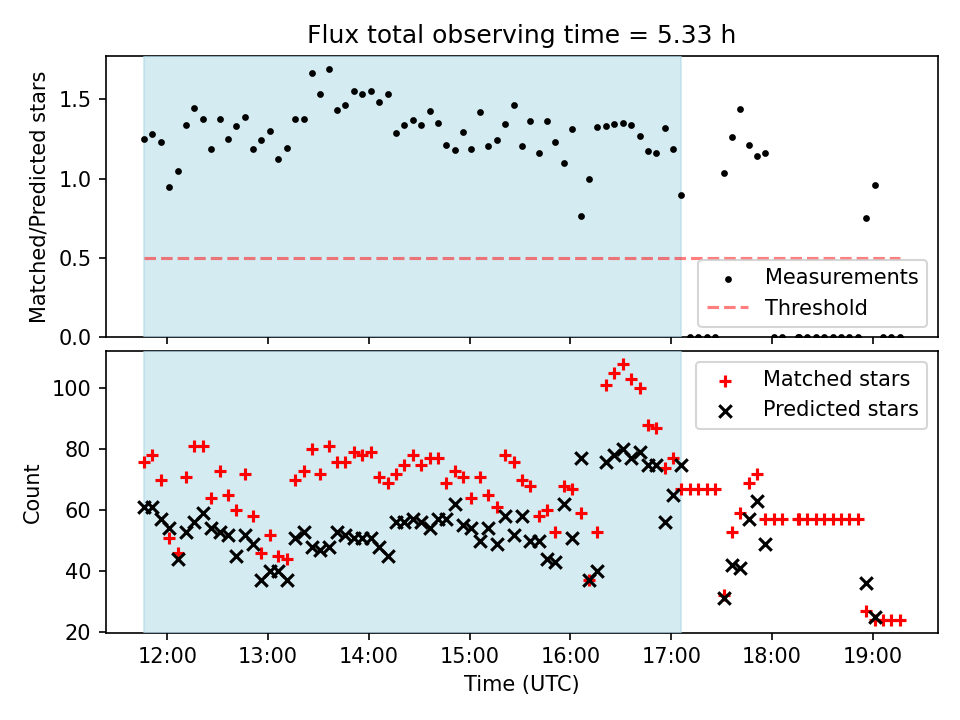 Flux total observing time = 5.33 h

Matched/Predicted stars

1.5
1.0
0.5
0.0

Measurements
Threshold

Count

100
80
60
40
20

Matched stars
Predicted stars

12:00
13:00
14:00
15:00
16:00
17:00
18:00
19:00

Time (UTC)